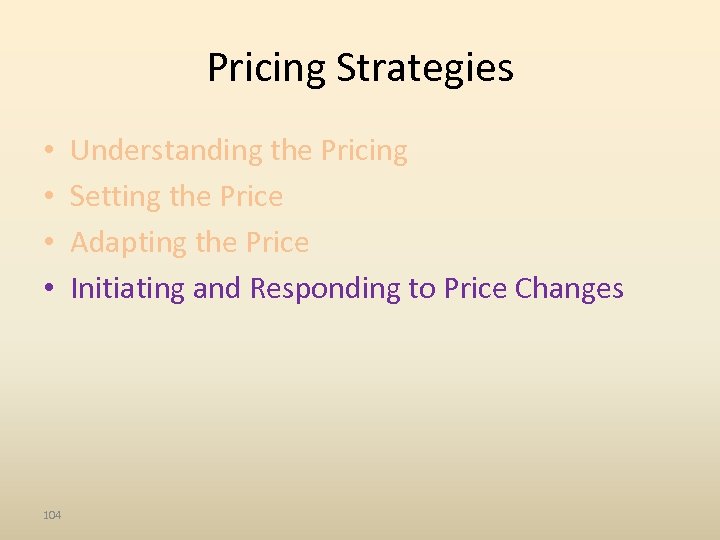 Pricing Strategies

• Understanding the Pricing
• Setting the Price
• Adapting the Price
• Initiating and Responding to Price Changes

104